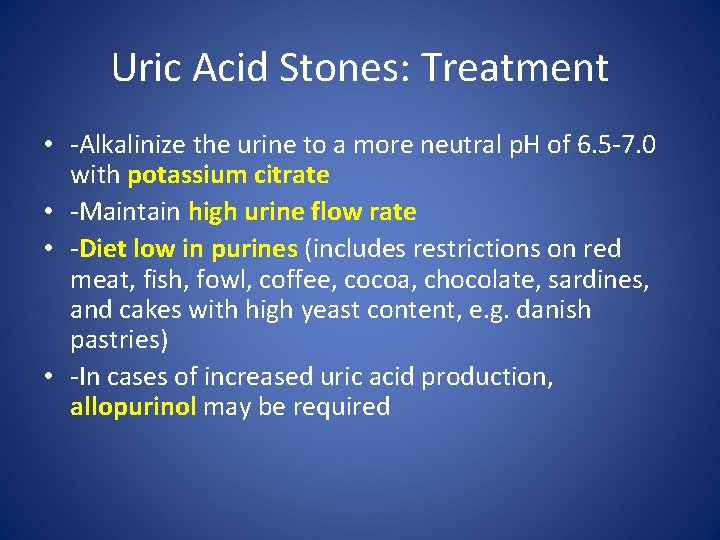 Uric Acid Stones: Treatment

• -Alkalinize the urine to a more neutral pH of 6.5-7.0 with potassium citrate
• -Maintain high urine flow rate
• -Diet low in purines (includes restrictions on red meat, fish, fowl, coffee, cocoa, chocolate, sardines, and cakes with high yeast content, e.g. danish pastries)
• -In cases of increased uric acid production, allopurinol may be required